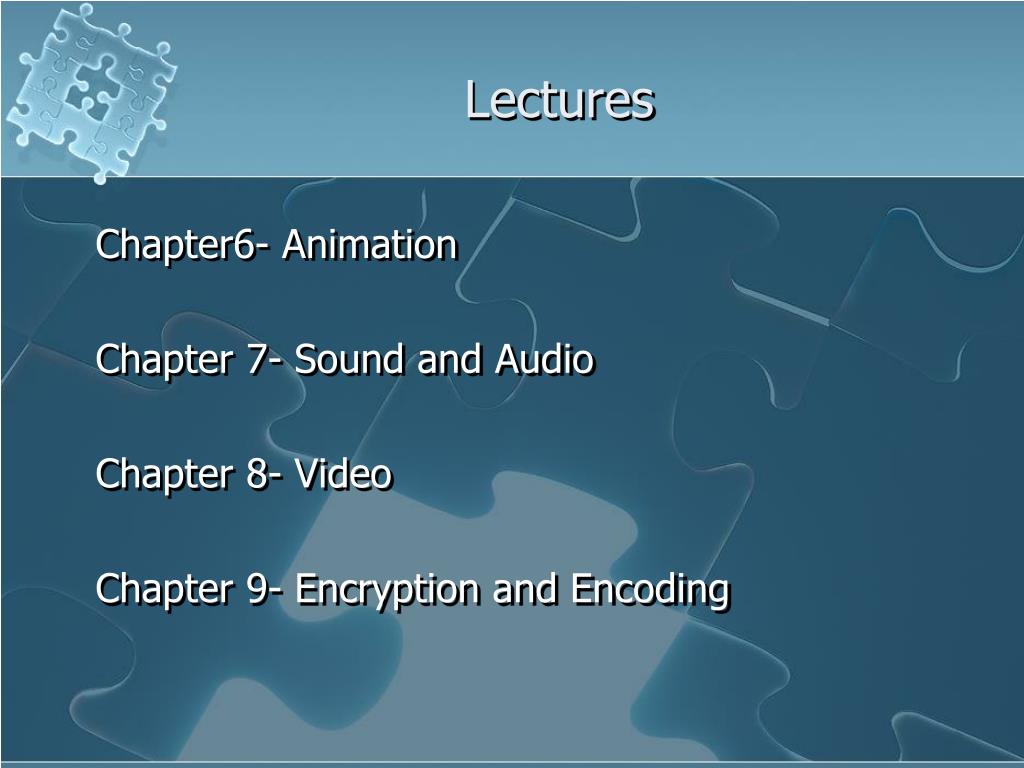 Lectures

Chapter6- Animation

Chapter 7- Sound and Audio

Chapter 8- Video

Chapter 9- Encryption and Encoding